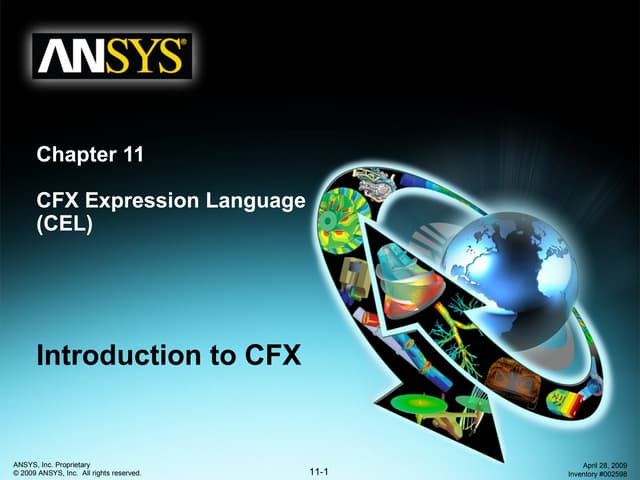 ANSYS®

Chapter 11

CFX Expression Language (CEL)

Introduction to CFX

ANSYS, Inc. Proprietary
© 2009 ANSYS, Inc. All rights reserved.

11-1

April 28, 2009
Inventory #002598